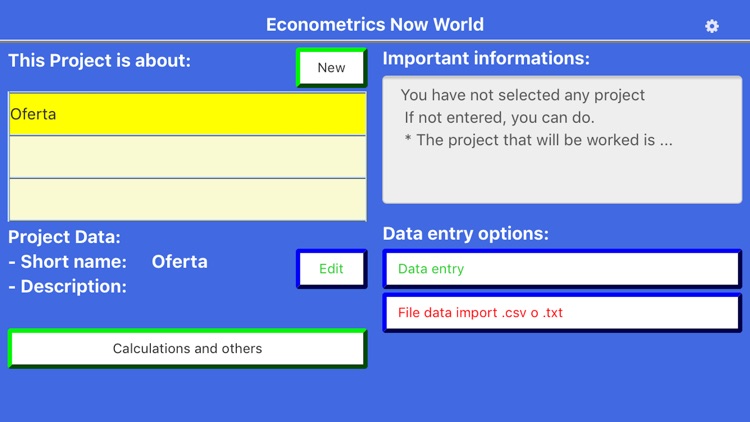 Econometrics Now World

This Project is about:

New

Oferta

Project Data:
- Short name: Oferta
- Description:

Edit

Calculations and others

Important informations:

You have not selected any project
If not entered, you can do.
* The project that will be worked is ...

Data entry options:

Data entry

File data import .csv o .txt